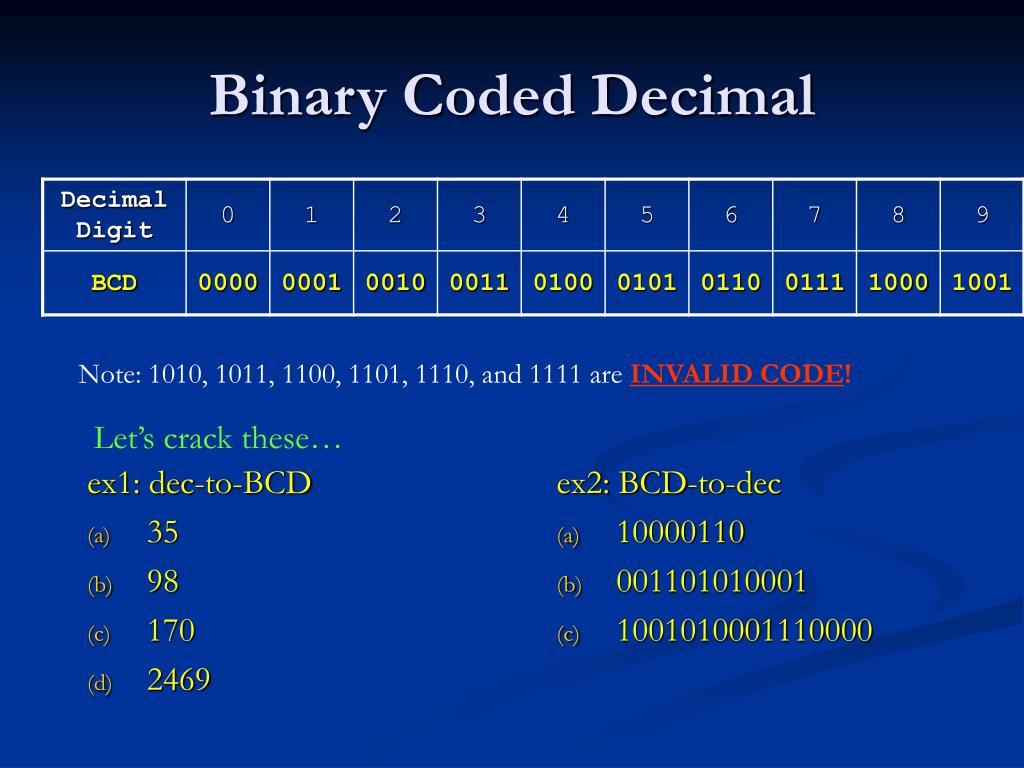 Binary Coded Decimal

| Decimal Digit | 0 | 1 | 2 | 3 | 4 | 5 | 6 | 7 | 8 | 9 |
|---|---|---|---|---|---|---|---|---|---|---|
| BCD | 0000 | 0001 | 0010 | 0011 | 0100 | 0101 | 0110 | 0111 | 1000 | 1001 |

Note: 1010, 1011, 1100, 1101, 1110, and 1111 are INVALID CODE!

Let's crack these…

ex1: dec-to-BCD
(a) 35
(b) 98
(c) 170
(d) 2469

ex2: BCD-to-dec
(a) 10000110
(b) 001101010001
(c) 1001010001110000